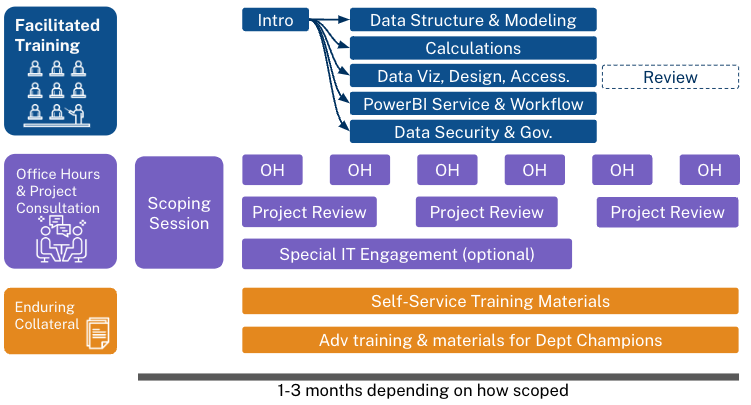 Facilitated Training

Intro

Data Structure & Modeling

Calculations

Data Viz, Design, Access.

Review

PowerBI Service & Workflow

Data Security & Gov.

Office Hours & Project Consultation

Scoping Session

OH

OH

OH

OH

OH

OH

Project Review

Project Review

Project Review

Special IT Engagement (optional)

Enduring Collateral

Self-Service Training Materials

Adv training & materials for Dept Champions

1-3 months depending on how scoped